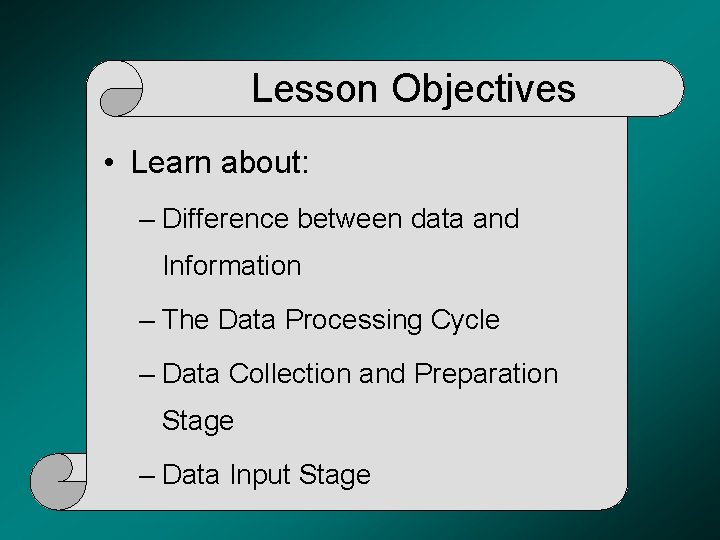 Lesson Objectives

• Learn about:

– Difference between data and Information

– The Data Processing Cycle

– Data Collection and Preparation Stage

– Data Input Stage